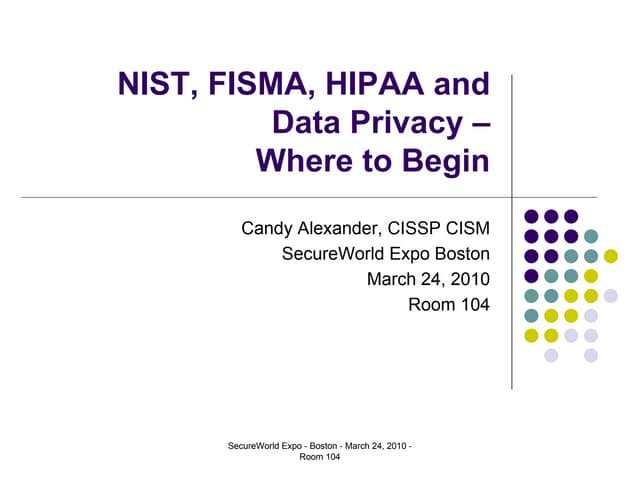 NIST, FISMA, HIPAA and Data Privacy – Where to Begin

Candy Alexander, CISSP CISM
SecureWorld Expo Boston
March 24, 2010
Room 104

SecureWorld Expo - Boston - March 24, 2010 - Room 104